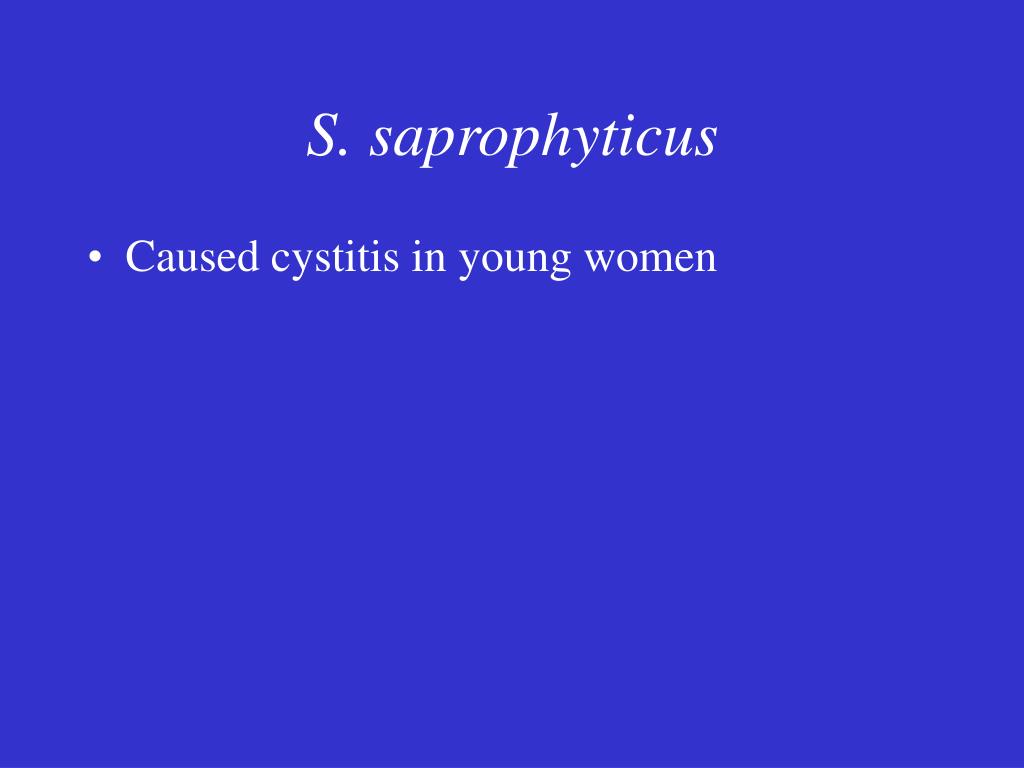 S. saprophyticus

• Caused cystitis in young women